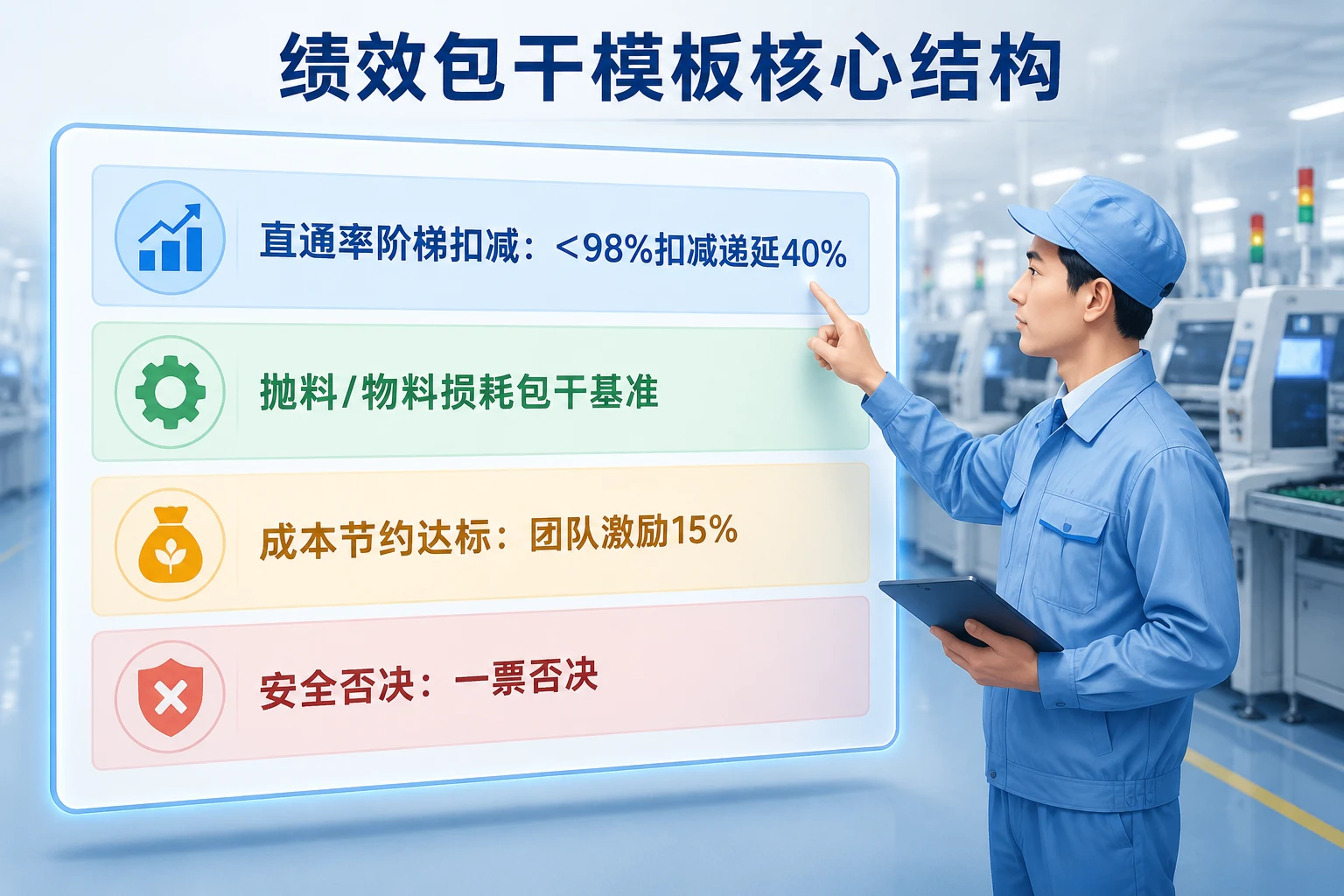 绩效包干模板核心结构

直通率阶梯扣减：<98%扣减递延40%

抛料/物料损耗包干基准

成本节约达标：团队激励15%

安全否决：一票否决